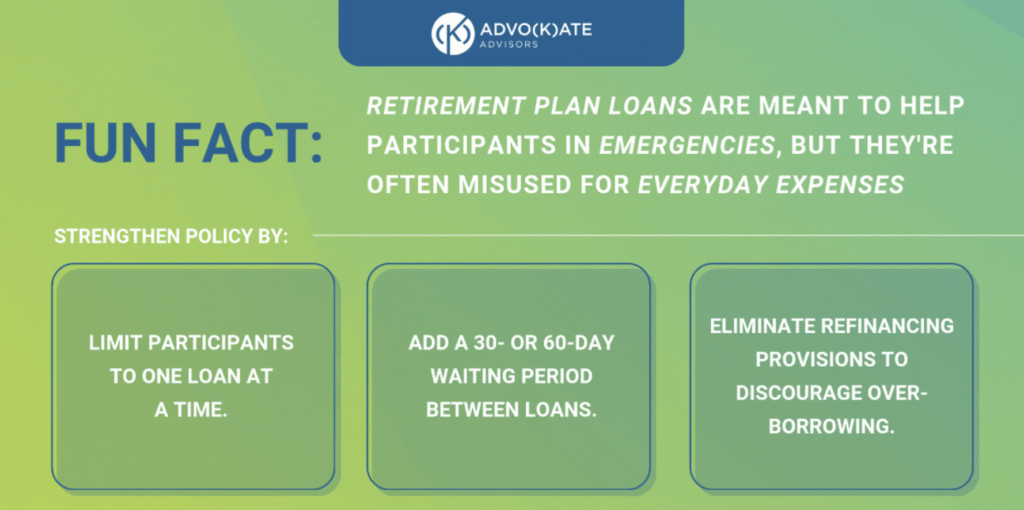 ADVO(K)ATE
ADVISORS

FUN FACT:

RETIREMENT PLAN LOANS ARE MEANT TO HELP PARTICIPANTS IN EMERGENCIES, BUT THEY'RE OFTEN MISUSED FOR EVERYDAY EXPENSES

STRENGTHEN POLICY BY:

LIMIT PARTICIPANTS TO ONE LOAN AT A TIME.

ADD A 30- OR 60-DAY WAITING PERIOD BETWEEN LOANS.

ELIMINATE REFINANCING PROVISIONS TO DISCOURAGE OVER-BORROWING.